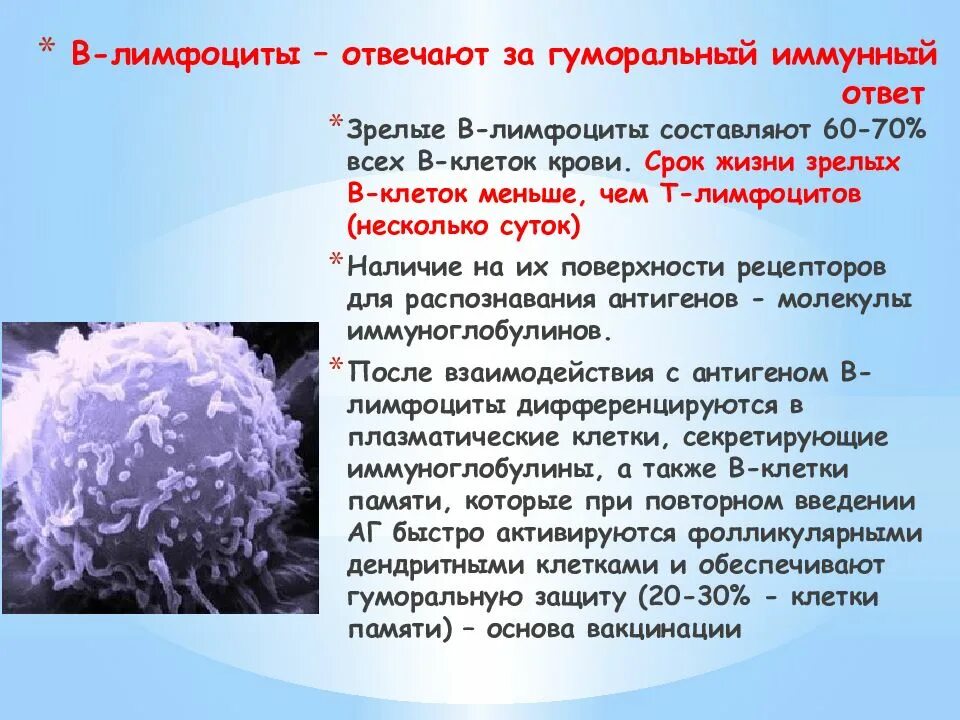 * В-лимфоциты – отвечают за гуморальный иммунный ответ

* Зрелые В-лимфоциты составляют 60-70% всех В-клеток крови. Срок жизни зрелых В-клеток меньше, чем Т-лимфоцитов (несколько суток)

* Наличие на их поверхности рецепторов для распознавания антигенов - молекулы иммуноглобулинов.

* После взаимодействия с антигеном В-лимфоциты дифференцируются в плазматические клетки, секретирующие иммуноглобулины, а также В-клетки памяти, которые при повторном введении АГ быстро активируются фолликулярными дендритными клетками и обеспечивают гуморальную защиту (20-30% - клетки памяти) – основа вакцинации